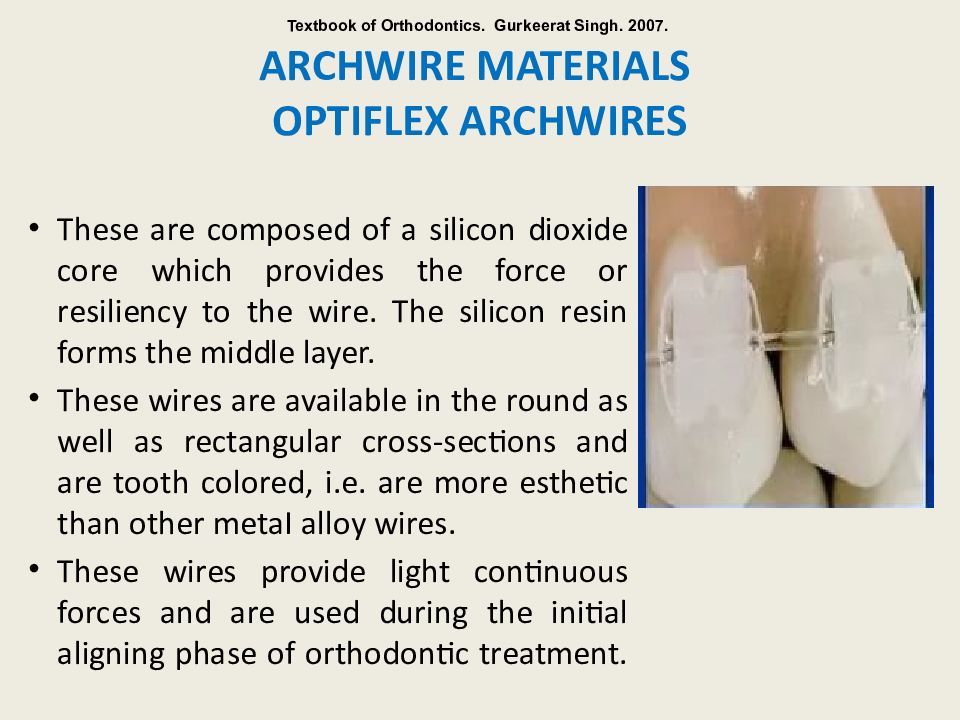 Textbook of Orthodontics. Gurkeerat Singh. 2007.

ARCHWIRE MATERIALS
OPTIFLEX ARCHWIRES

• These are composed of a silicon dioxide core which provides the force or resiliency to the wire. The silicon resin forms the middle layer.

• These wires are available in the round as well as rectangular cross-sections and are tooth colored, i.e. are more esthetic than other metal alloy wires.

• These wires provide light continuous forces and are used during the initial aligning phase of orthodontic treatment.